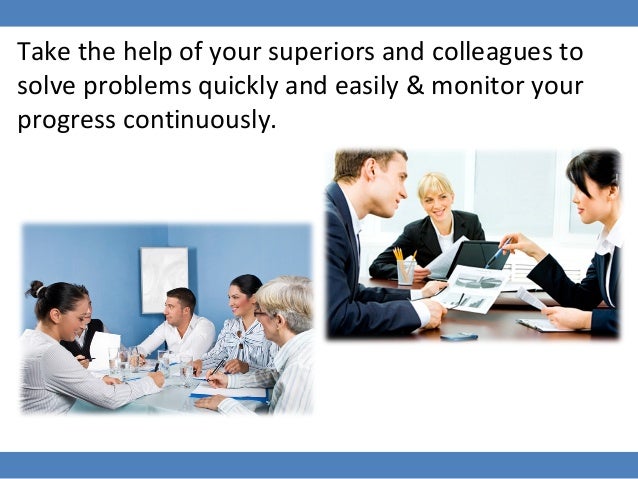 Take the help of your superiors and colleagues to solve problems quickly and easily & monitor your progress continuously.